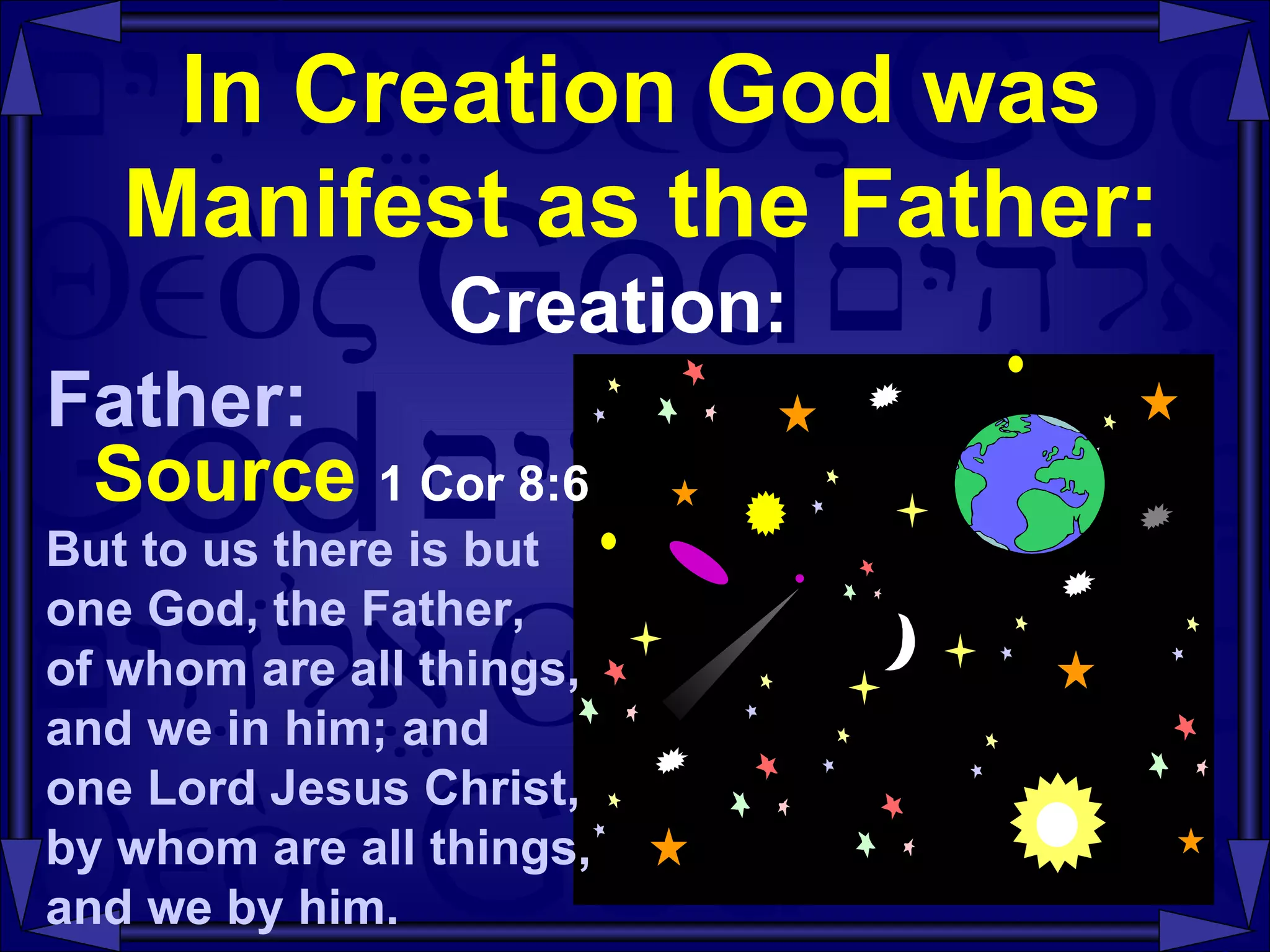 In Creation God was Manifest as the Father:

Creation:

Father:

Source 1 Cor 8:6

But to us there is but one God, the Father, of whom are all things, and we in him; and one Lord Jesus Christ, by whom are all things, and we by him.